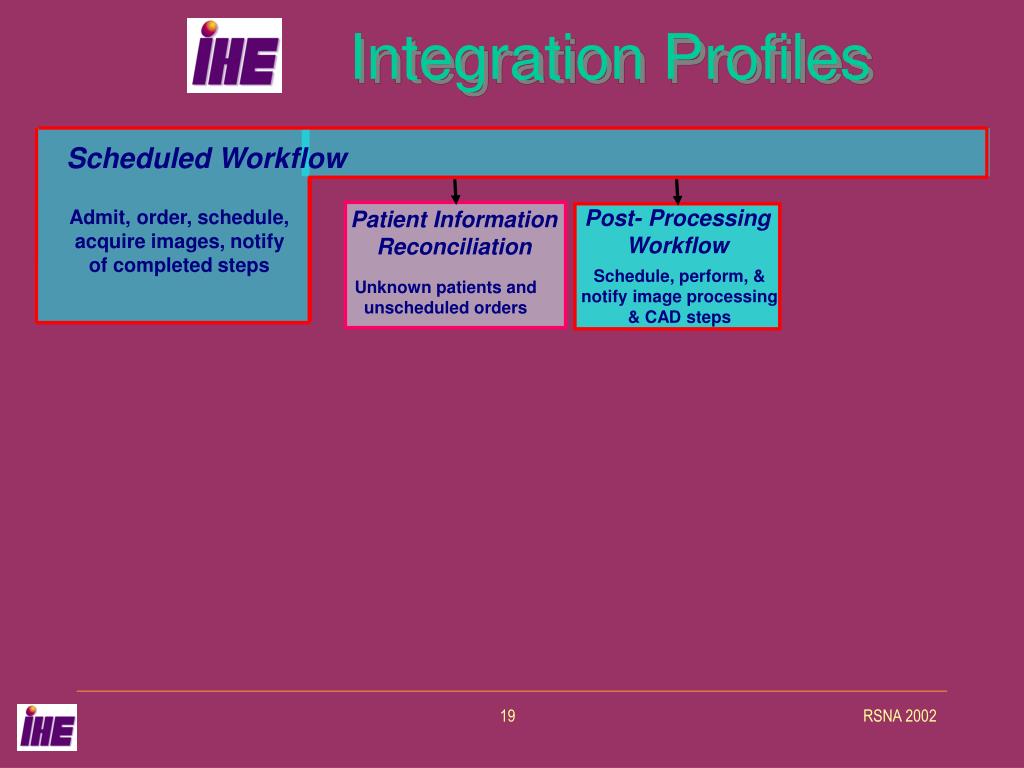 IHE

Integration Profiles

Scheduled Workflow

Admit, order, schedule, acquire images, notify of completed steps

Patient Information Reconciliation

Unknown patients and unscheduled orders

Post- Processing Workflow

Schedule, perform, & notify image processing & CAD steps

IHE

19

RSNA 2002